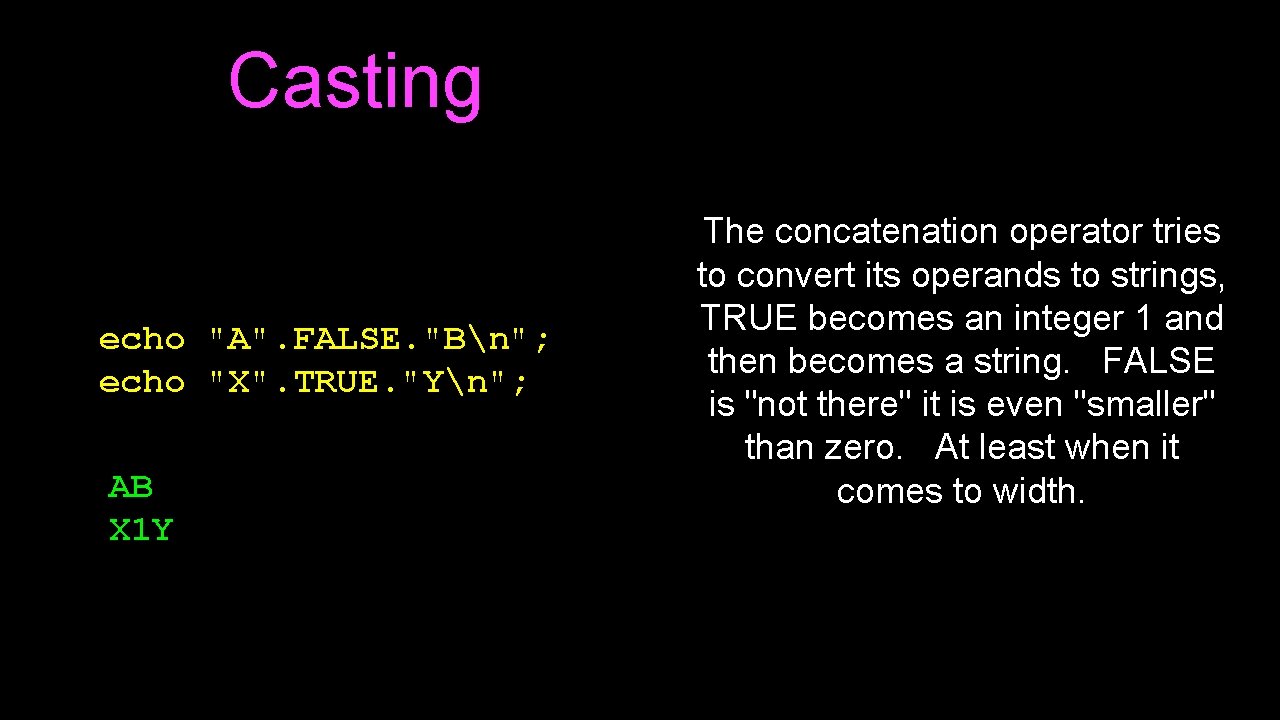 Casting

echo "A".FALSE."B\n";
echo "X".TRUE."Y\n";

AB
X1Y

The concatenation operator tries to convert its operands to strings, TRUE becomes an integer 1 and then becomes a string. FALSE is "not there" it is even "smaller" than zero. At least when it comes to width.